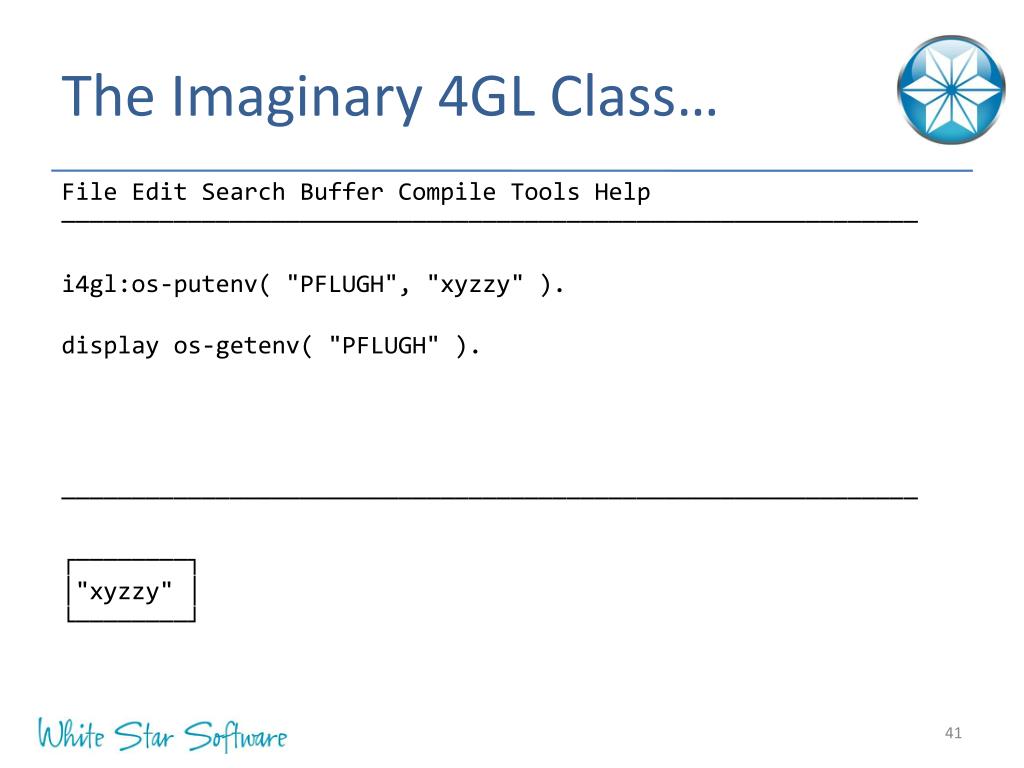 The Imaginary 4GL Class…

File Edit Search Buffer Compile Tools Help

i4gl:os-putenv( "PFLUGH", "xyzzy" ).

display os-getenv( "PFLUGH" ).

"xyzzy"

White Star Software

41